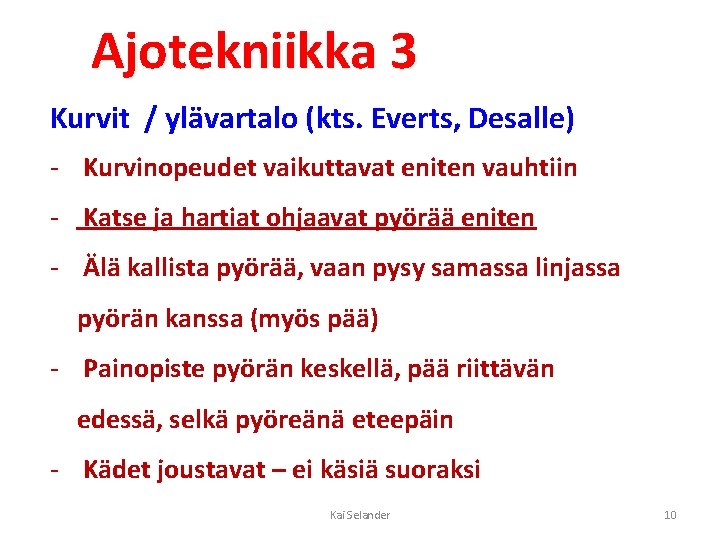 Ajotekniikka 3

Kurvit / ylävartalo (kts. Everts, Desalle)

- Kurvinopeudet vaikuttavat eniten vauhtiin
- Katse ja hartiat ohjaavat pyörää eniten
- Älä kallista pyörää, vaan pysy samassa linjassa pyörän kanssa (myös pää)
- Painopiste pyörän keskellä, pää riittävän edessä, selkä pyöreänä eteepäin
- Kädet joustavat – ei käsiä suoraksi

Kai Selander

10